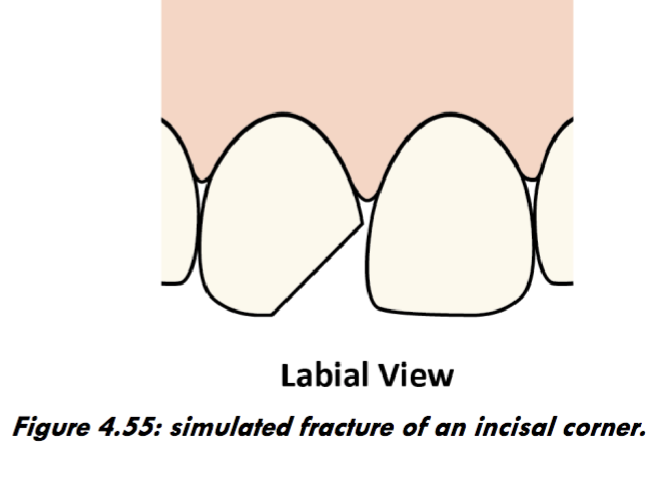 Labial View

Figure 4.55: simulated fracture of an incisal corner.